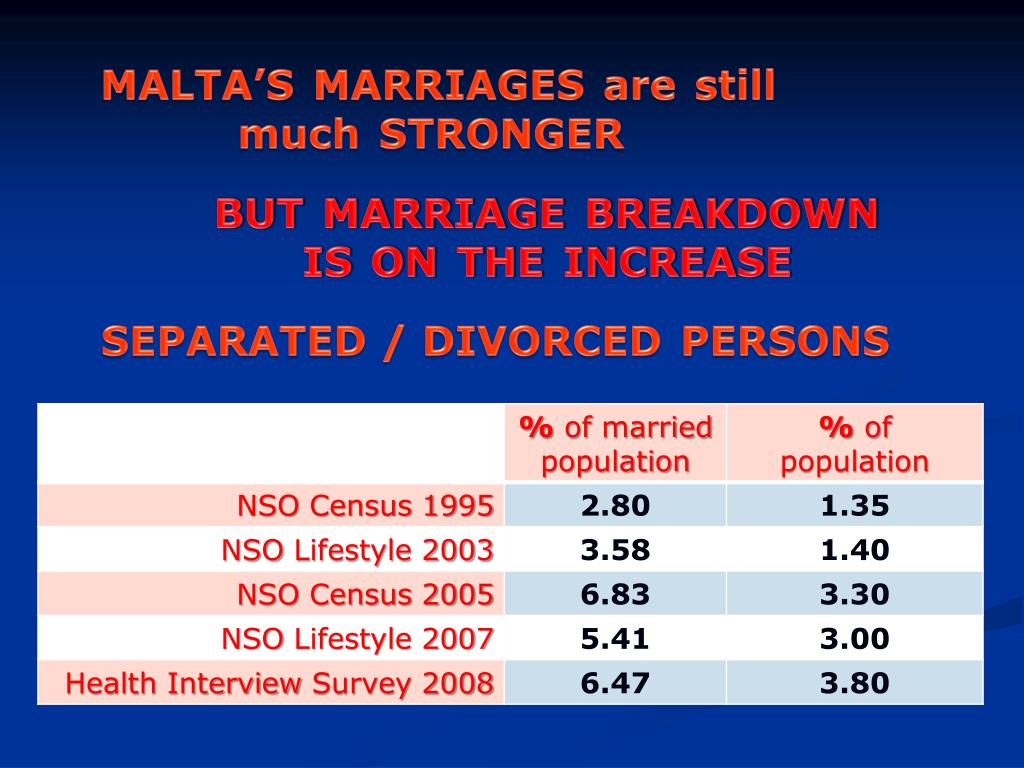 MALTA'S MARRIAGES are still much STRONGER

BUT MARRIAGE BREAKDOWN IS ON THE INCREASE

SEPARATED / DIVORCED PERSONS

| | % of married population | % of population |
|---|---|---|
| NSO Census 1995 | 2.80 | 1.35 |
| NSO Lifestyle 2003 | 3.58 | 1.40 |
| NSO Census 2005 | 6.83 | 3.30 |
| NSO Lifestyle 2007 | 5.41 | 3.00 |
| Health Interview Survey 2008 | 6.47 | 3.80 |